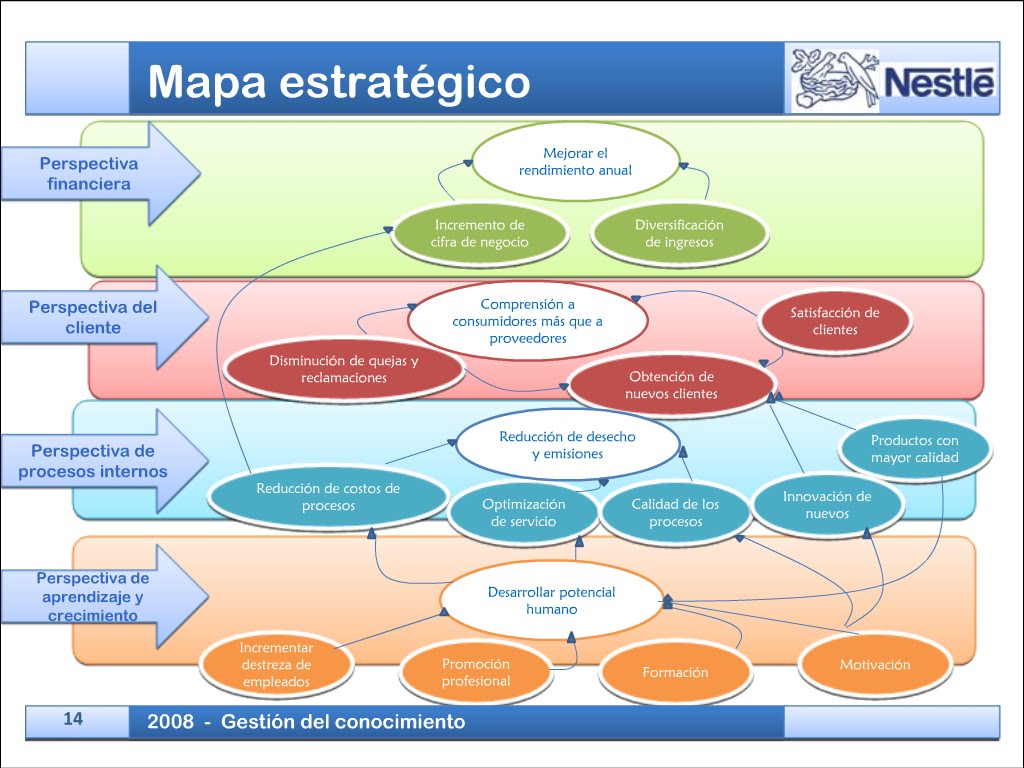 Mapa estratégico

Nestlé

Perspectiva financiera

Mejorar el rendimiento anual

Incremento de cifra de negocio

Diversificación de ingresos

Perspectiva del cliente

Comprensión a consumidores más que a proveedores

Satisfacción de clientes

Disminución de quejas y reclamaciones

Obtención de nuevos clientes

Perspectiva de procesos internos

Reducción de desecho y emisiones

Productos con mayor calidad

Reducción de costos de procesos

Optimización de servicio

Calidad de los procesos

Innovación de nuevos

Perspectiva de aprendizaje y crecimiento

Desarrollar potencial humano

Incrementar destreza de empleados

Promoción profesional

Formación

Motivación

14

2008 - Gestión del conocimiento